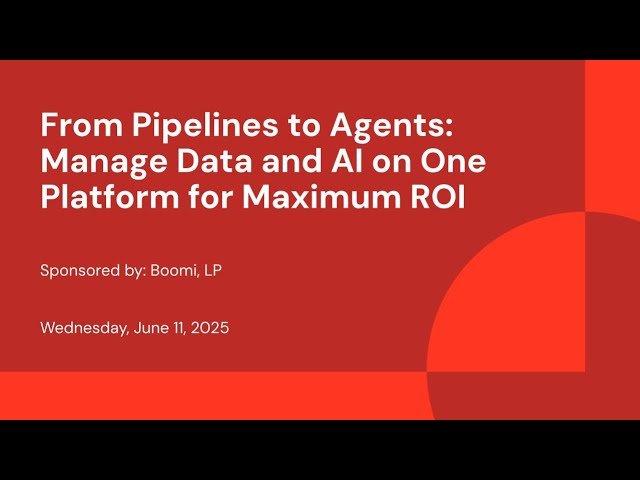 From Pipelines to Agents: Manage Data and AI on One Platform for Maximum ROI

Sponsored by: Boomi, LP

Wednesday, June 11, 2025